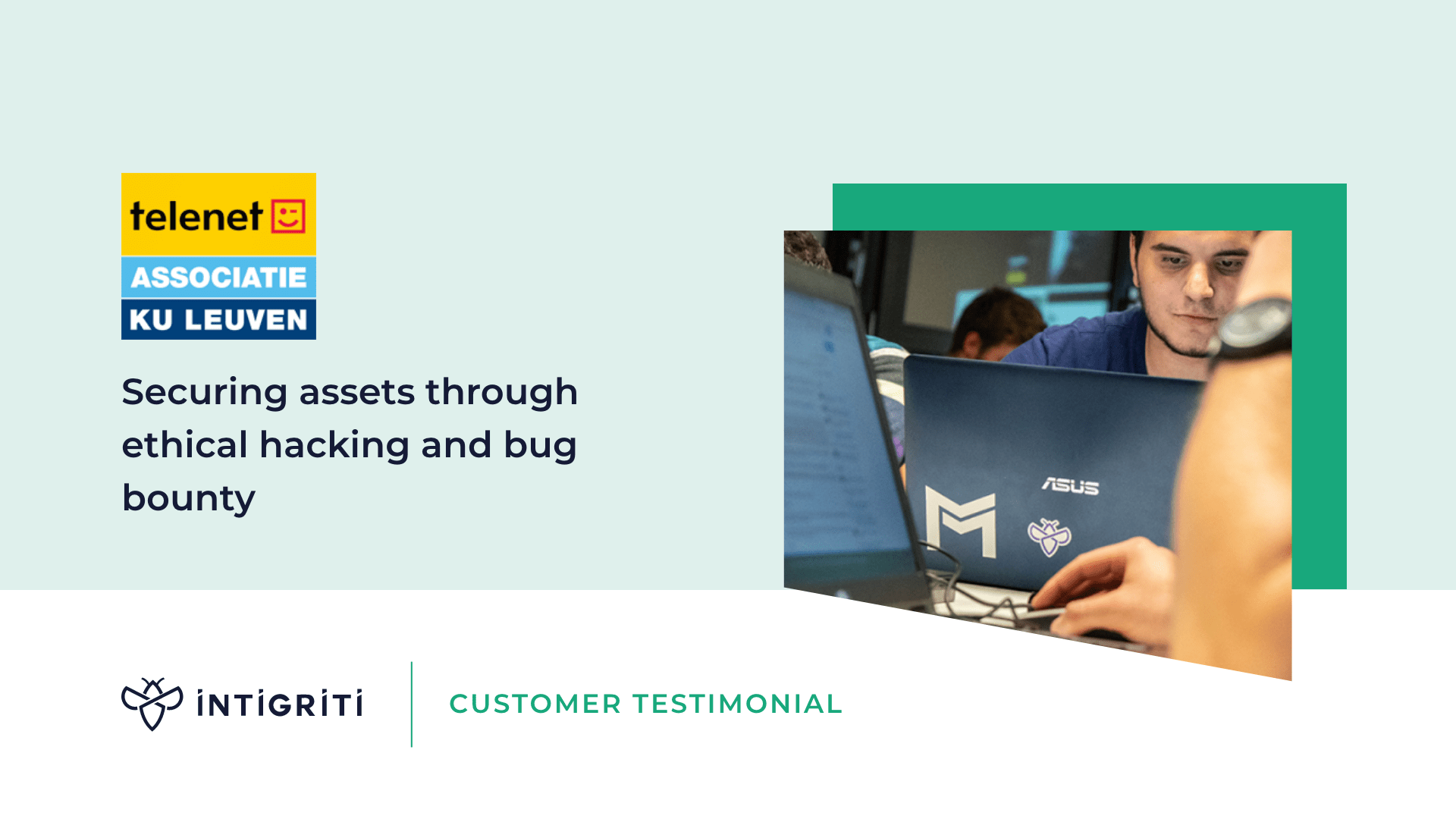 telenet
ASSOCIATIE
KU LEUVEN

Securing assets through ethical hacking and bug bounty

ASUS

INTIGRITI

CUSTOMER TESTIMONIAL